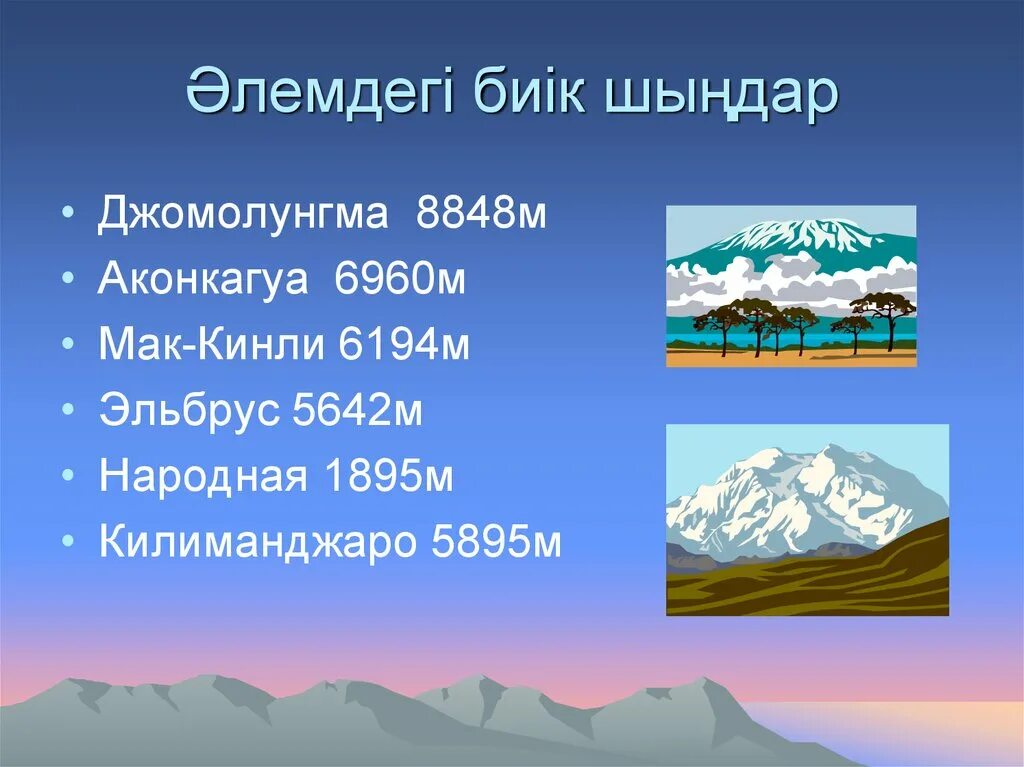 Әлемдегі биік шыңдар

• Джомолунгма 8848м
• Аконкагуа 6960м
• Мак-Кинли 6194м
• Эльбрус 5642м
• Народная 1895м
• Килиманджаро 5895м